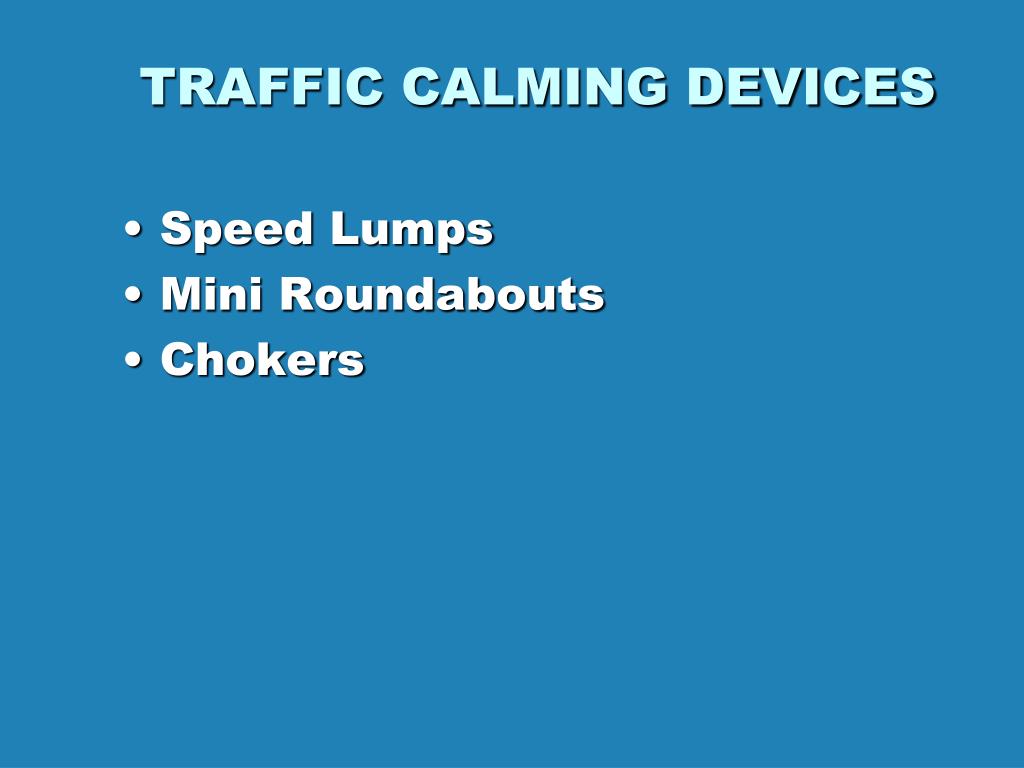 TRAFFIC CALMING DEVICES

• Speed Lumps
• Mini Roundabouts
• Chokers